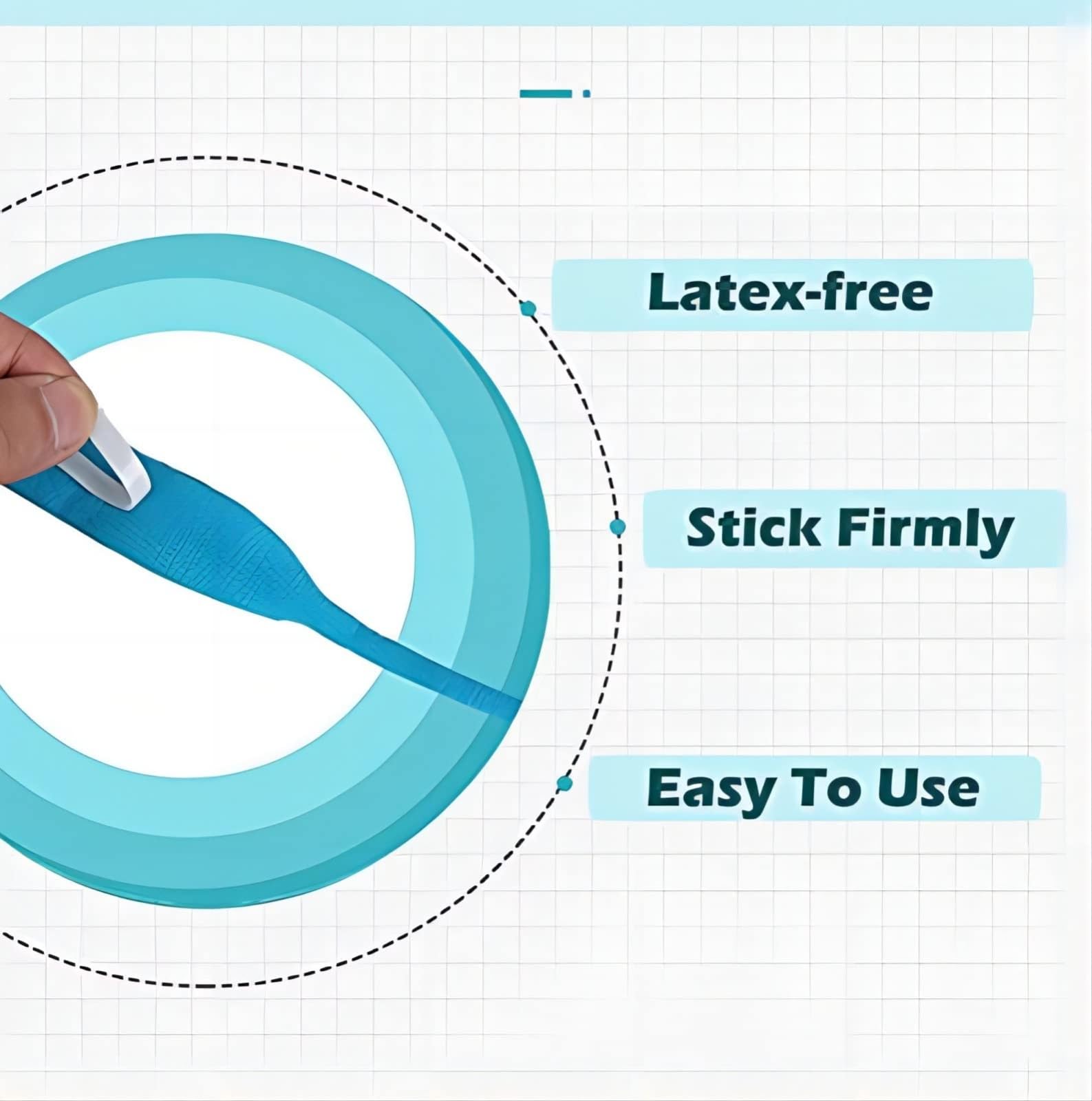 Latex-free

Stick Firmly

Easy To Use